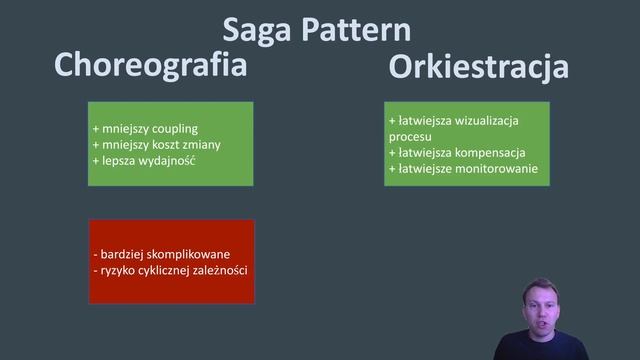 Saga Pattern

Choreografia

+ mniejszy coupling
+ mniejszy koszt zmiany
+ lepsza wydajność

- bardziej skomplikowane
- ryzyko cyklicznej zależności

Orkiestracja

+ łatwiejsza wizualizacja procesu
+ łatwiejsza kompensacja
+ łatwiejsze monitorowanie